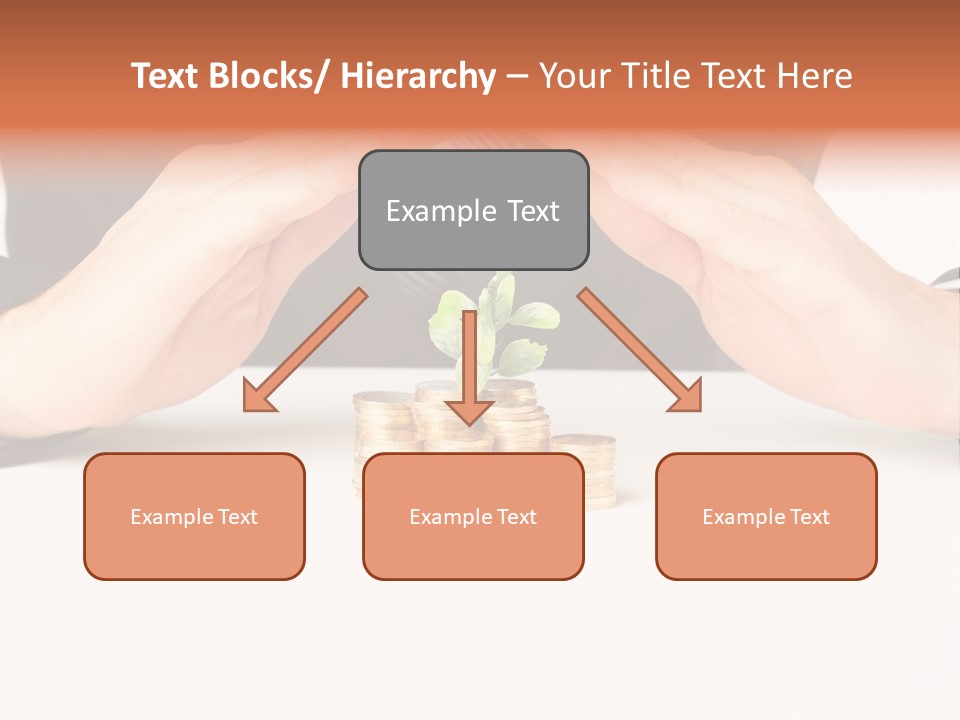 Text Blocks/ Hierarchy – Your Title Text Here

Example Text

Example Text

Example Text

Example Text